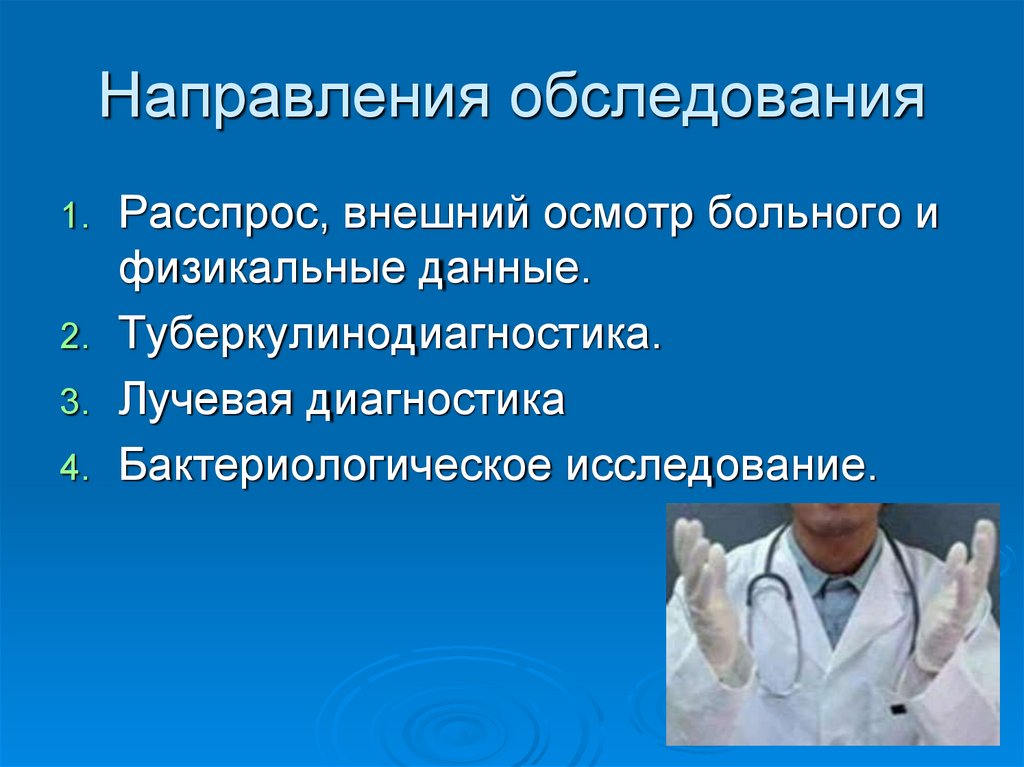 Направления обследования

1. Расспрос, внешний осмотр больного и физикальные данные.
2. Туберкулинодиагностика.
3. Лучевая диагностика
4. Бактериологическое исследование.